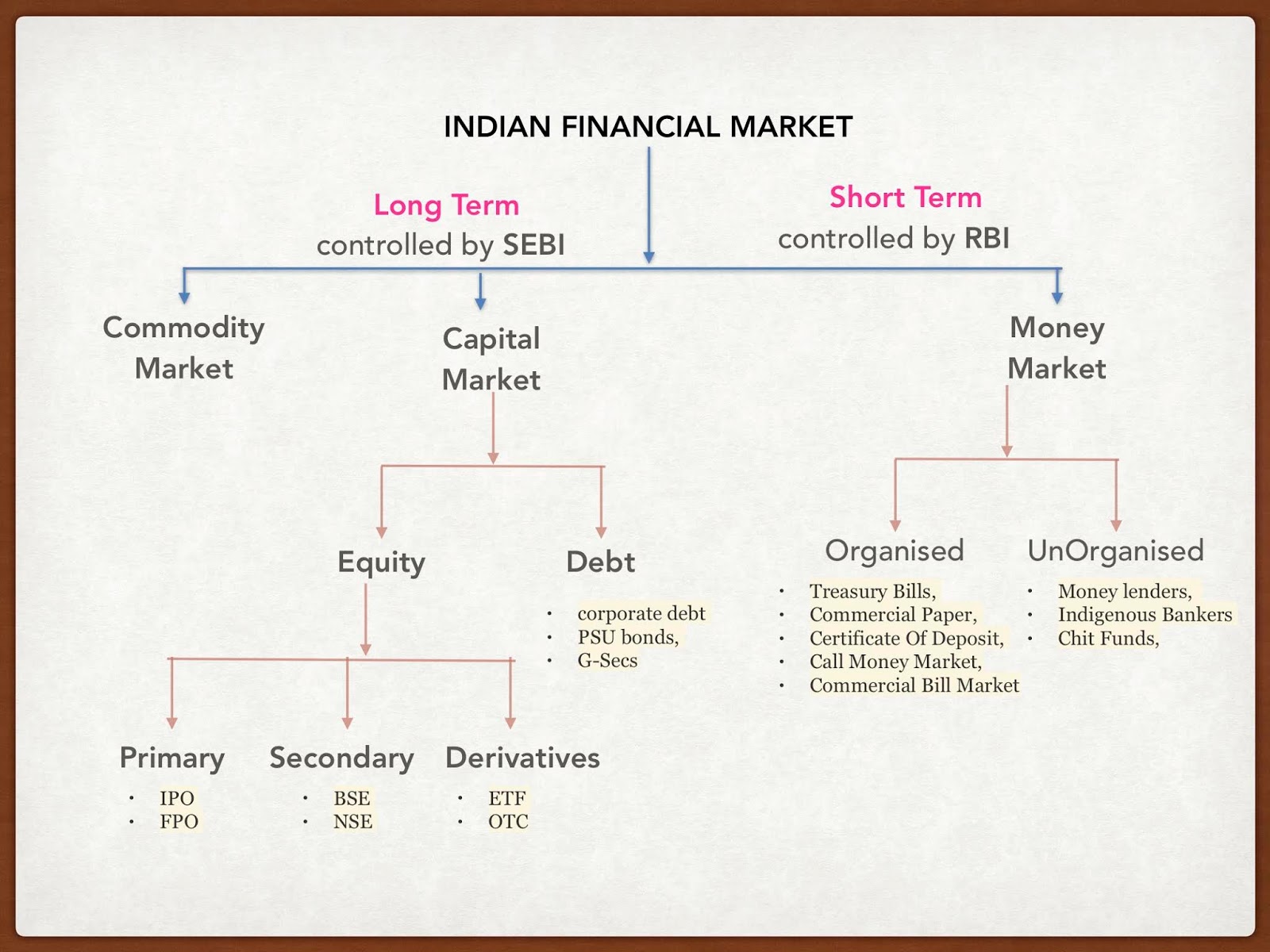 INDIAN FINANCIAL MARKET

Long Term
controlled by SEBI

Short Term
controlled by RBI

Commodity Market

Capital Market

Money Market

Equity

Debt

- corporate debt
- PSU bonds,
- G-Secs

Organised

- Treasury Bills,
- Commercial Paper,
- Certificate Of Deposit,
- Call Money Market,
- Commercial Bill Market

UnOrganised

- Money lenders,
- Indigenous Bankers
- Chit Funds,

Primary

- IPO
- FPO

Secondary

- BSE
- NSE

Derivatives

- ETF
- OTC